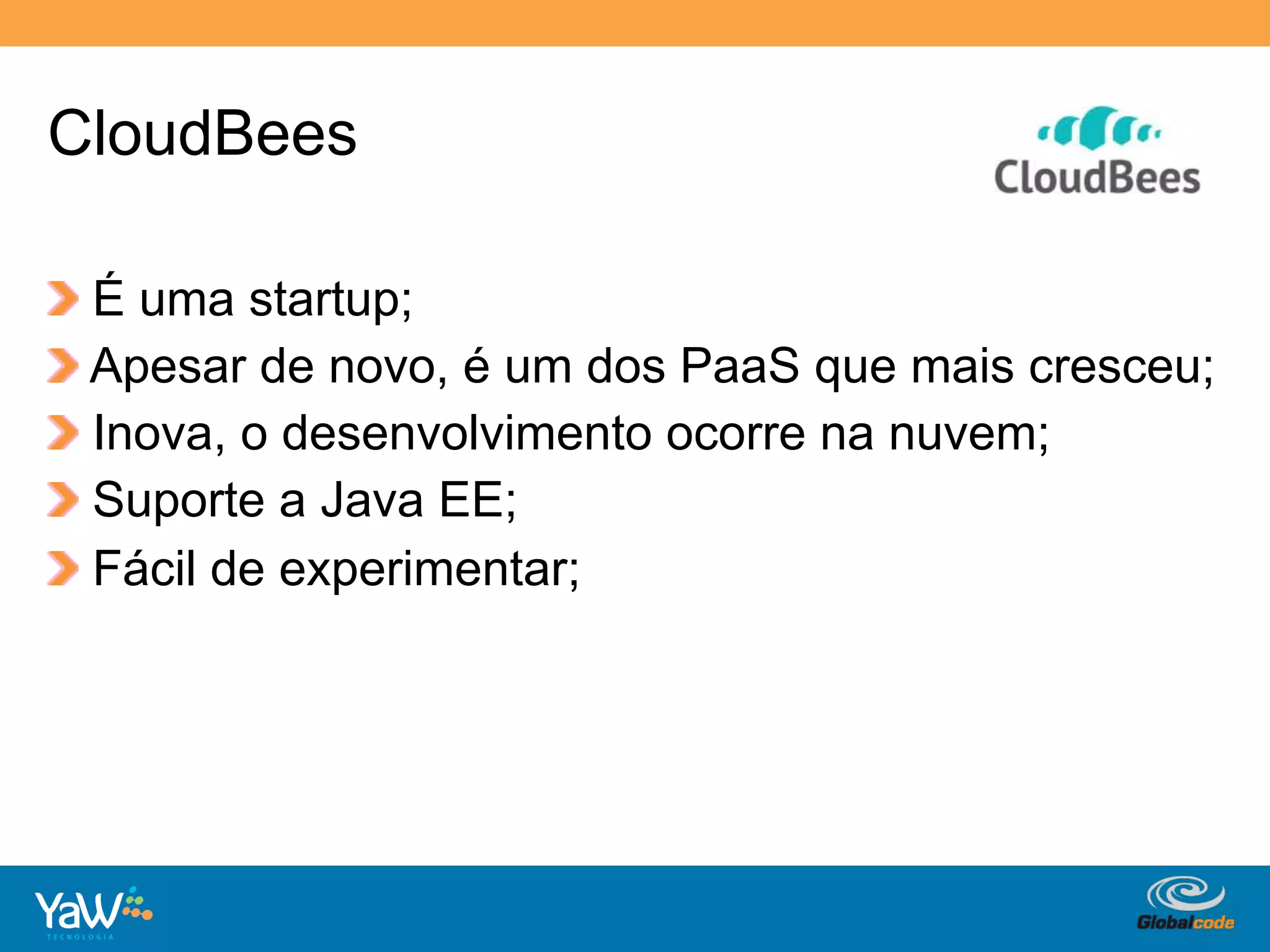 CloudBees

CloudBees

É uma startup;
Apesar de novo, é um dos PaaS que mais cresceu;
Inova, o desenvolvimento ocorre na nuvem;
Suporte a Java EE;
Fácil de experimentar;

YaW TECNOLOGIA

Globalcode